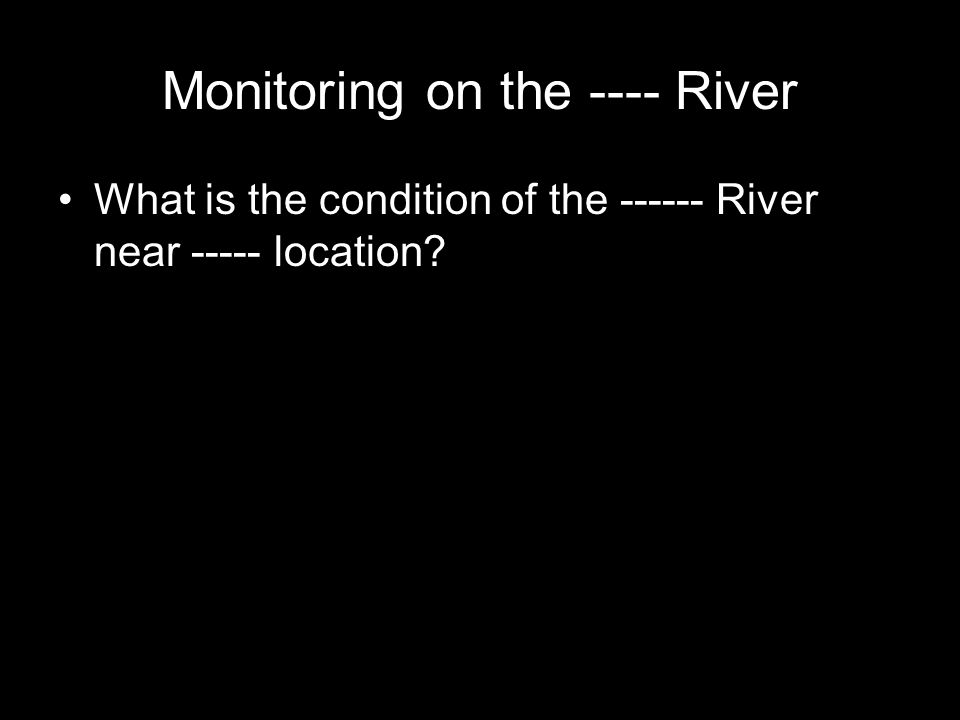 Monitoring on the ---- River

• What is the condition of the ------ River near ----- location?